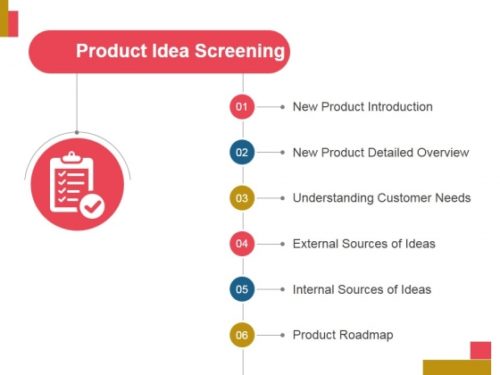 Product Idea Screening

01 New Product Introduction

02 New Product Detailed Overview

03 Understanding Customer Needs

04 External Sources of Ideas

05 Internal Sources of Ideas

06 Product Roadmap